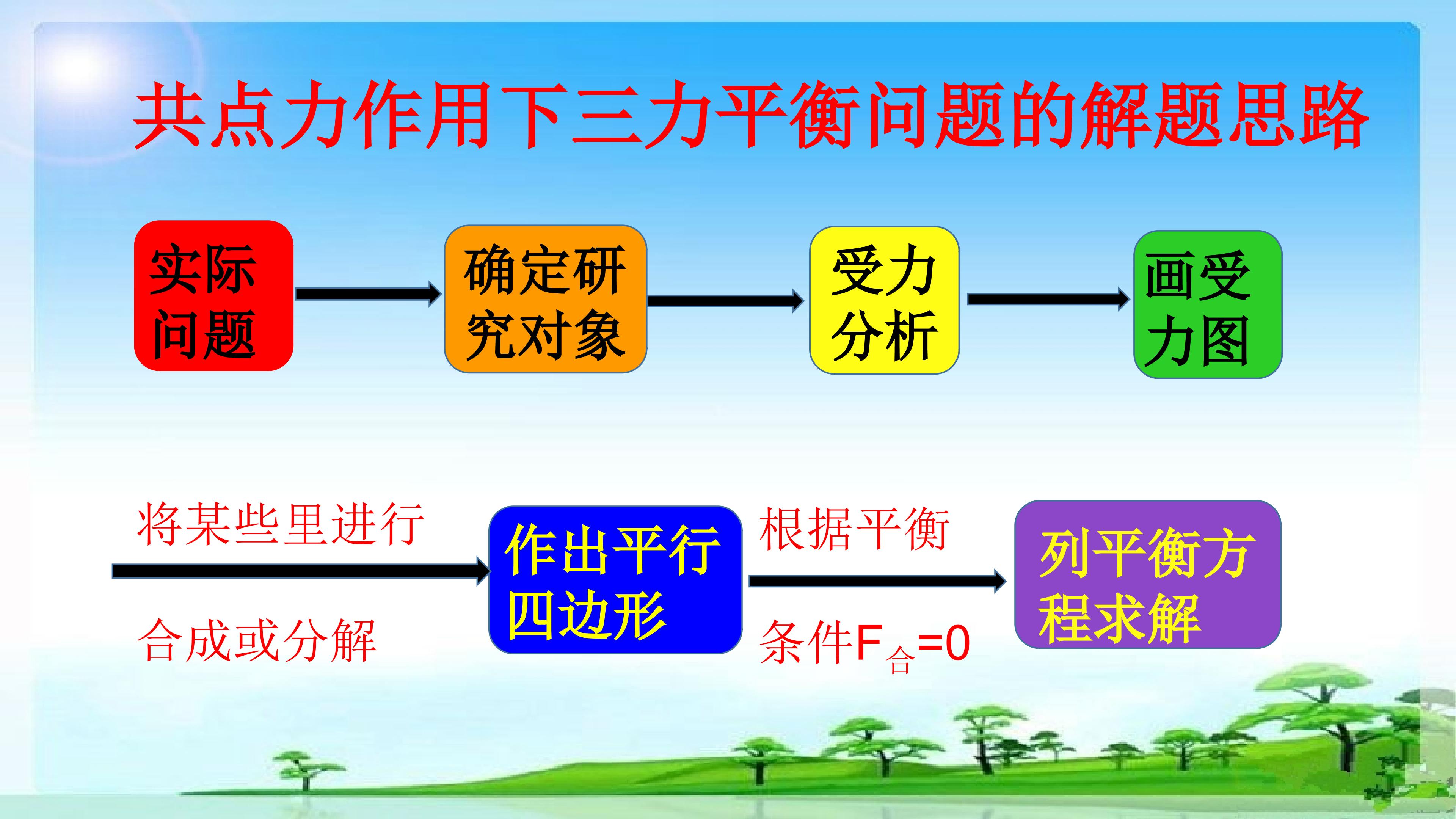 共点力作用下三力平衡问题的解题思路

实际问题

确定研究对象

受力分析

画受力图

将某些里进行

合成或分解

作出平行四边形

根据平衡

条件$F_{合}=0$

列平衡方程求解